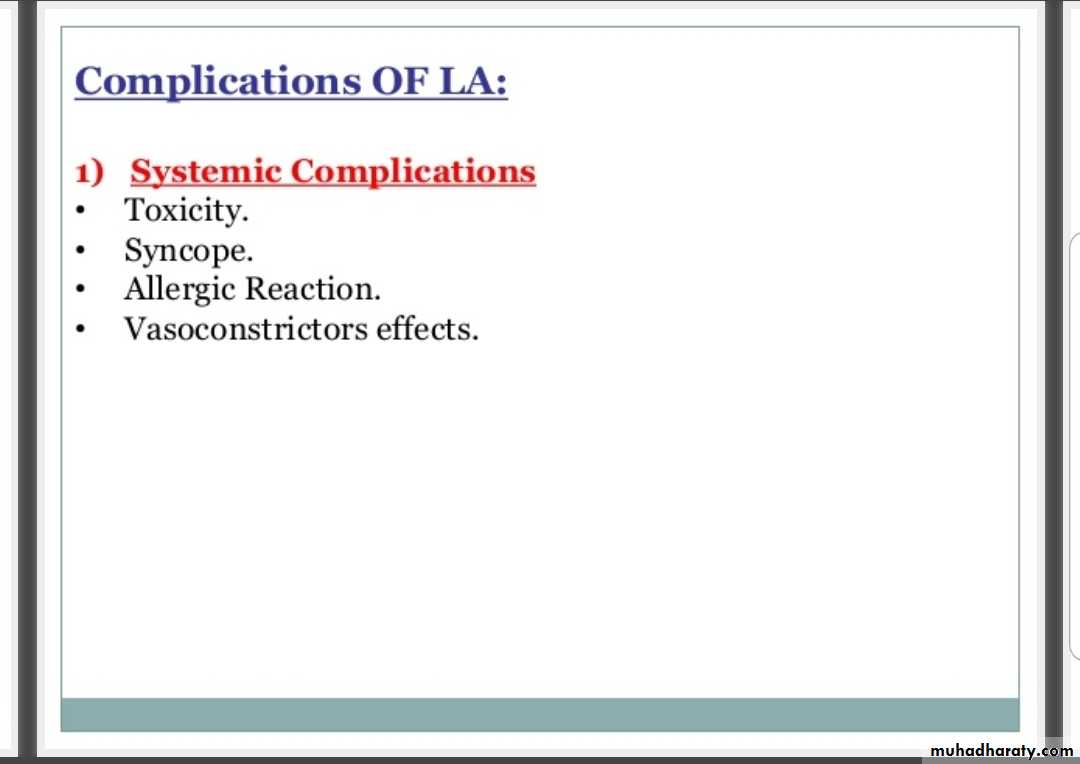 Complications OF LA:

1) Systemic Complications
• Toxicity.
• Syncope.
• Allergic Reaction.
• Vasoconstrictors effects.

muhadharaty.com